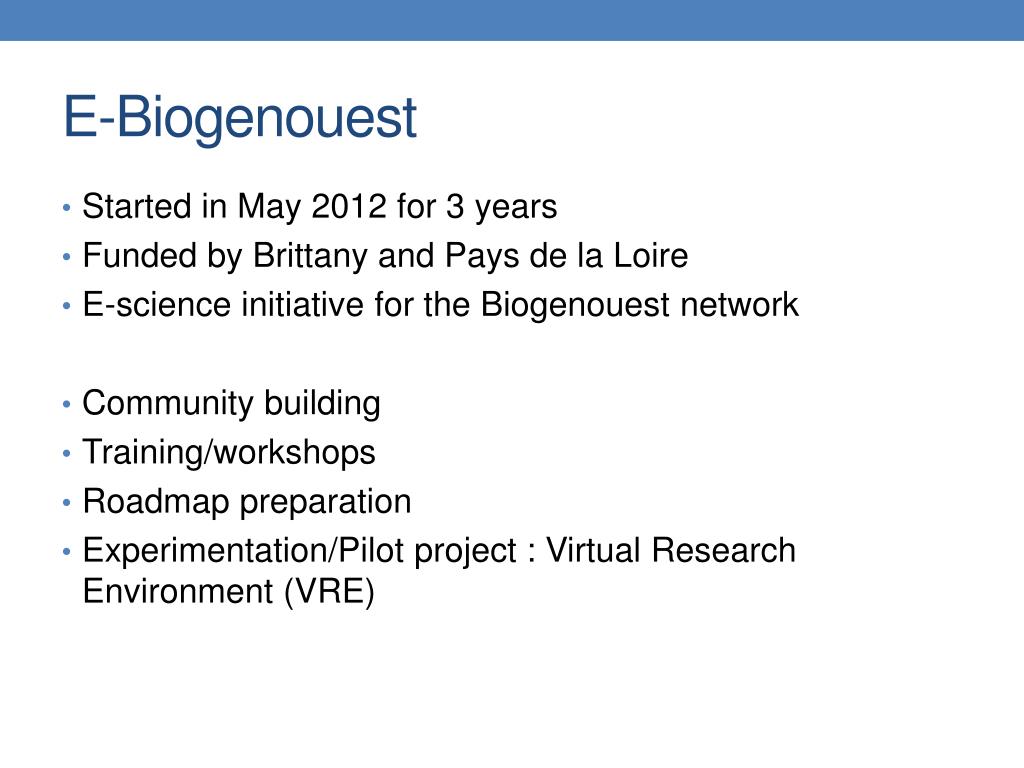 E-Biogenouest

• Started in May 2012 for 3 years
• Funded by Brittany and Pays de la Loire
• E-science initiative for the Biogenouest network

• Community building
• Training/workshops
• Roadmap preparation
• Experimentation/Pilot project : Virtual Research Environment (VRE)